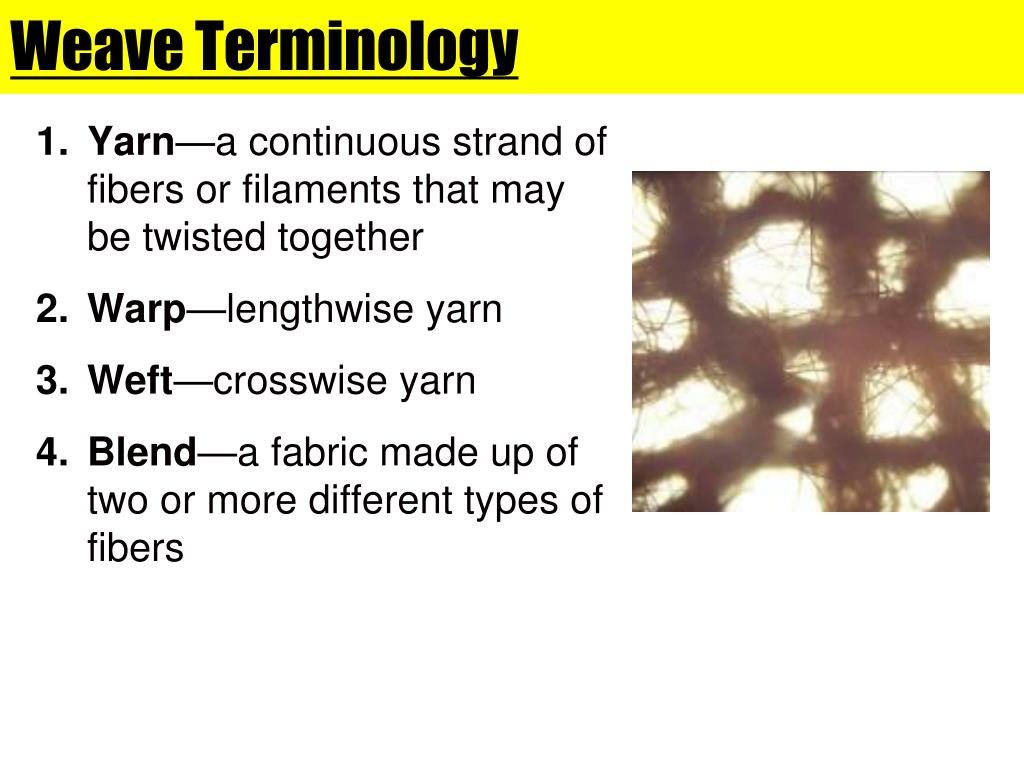 Weave Terminology

1. Yarn—a continuous strand of fibers or filaments that may be twisted together

2. Warp—lengthwise yarn

3. Weft—crosswise yarn

4. Blend—a fabric made up of two or more different types of fibers